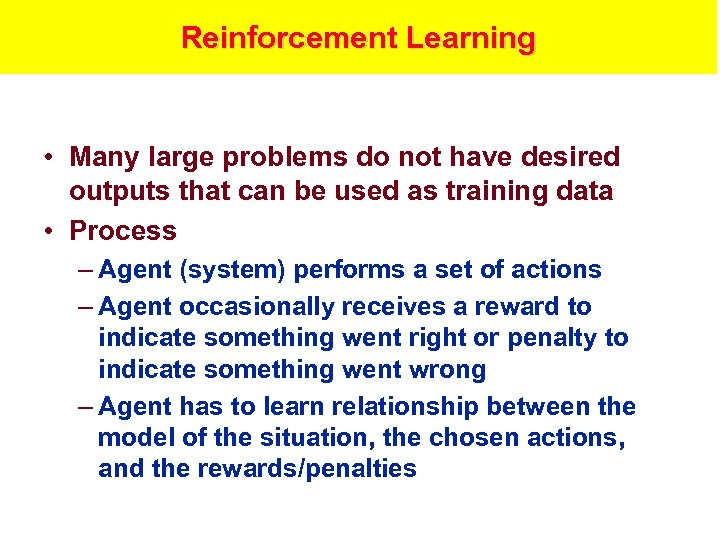 Reinforcement Learning

• Many large problems do not have desired outputs that can be used as training data
• Process
– Agent (system) performs a set of actions
– Agent occasionally receives a reward to indicate something went right or penalty to indicate something went wrong
– Agent has to learn relationship between the model of the situation, the chosen actions, and the rewards/penalties